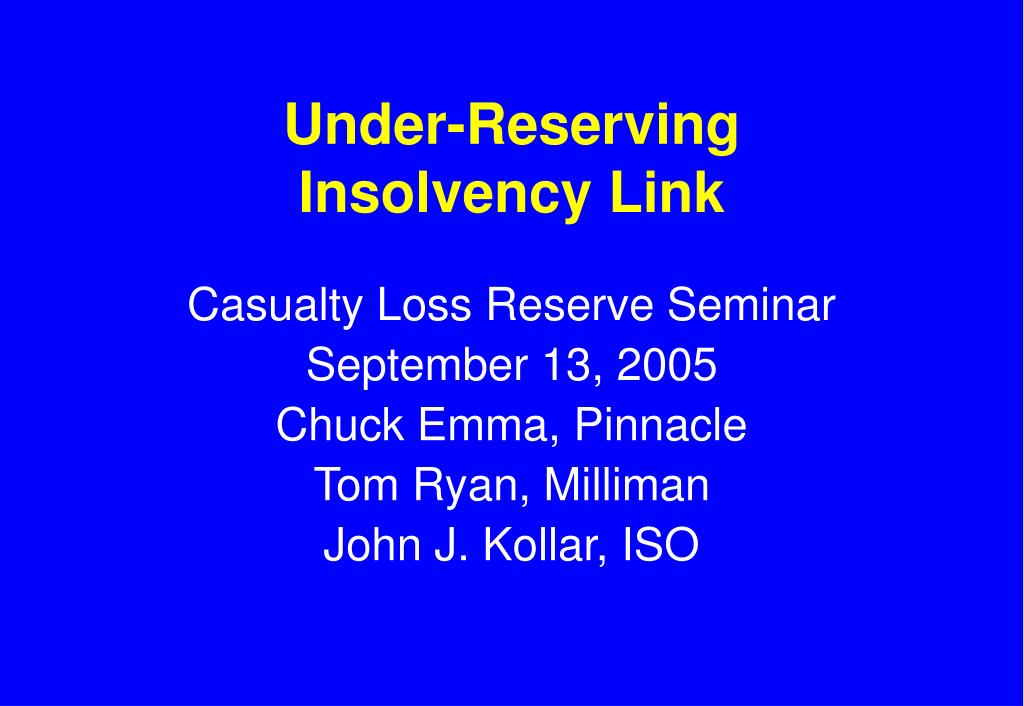 Under-Reserving
Insolvency Link

Casualty Loss Reserve Seminar
September 13, 2005
Chuck Emma, Pinnacle
Tom Ryan, Milliman
John J. Kollar, ISO